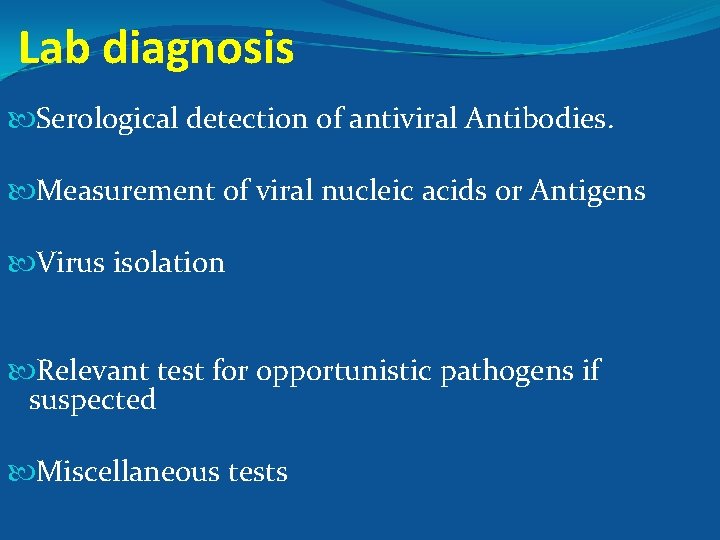 Lab diagnosis

Serological detection of antiviral Antibodies.

Measurement of viral nucleic acids or Antigens

Virus isolation

Relevant test for opportunistic pathogens if suspected

Miscellaneous tests